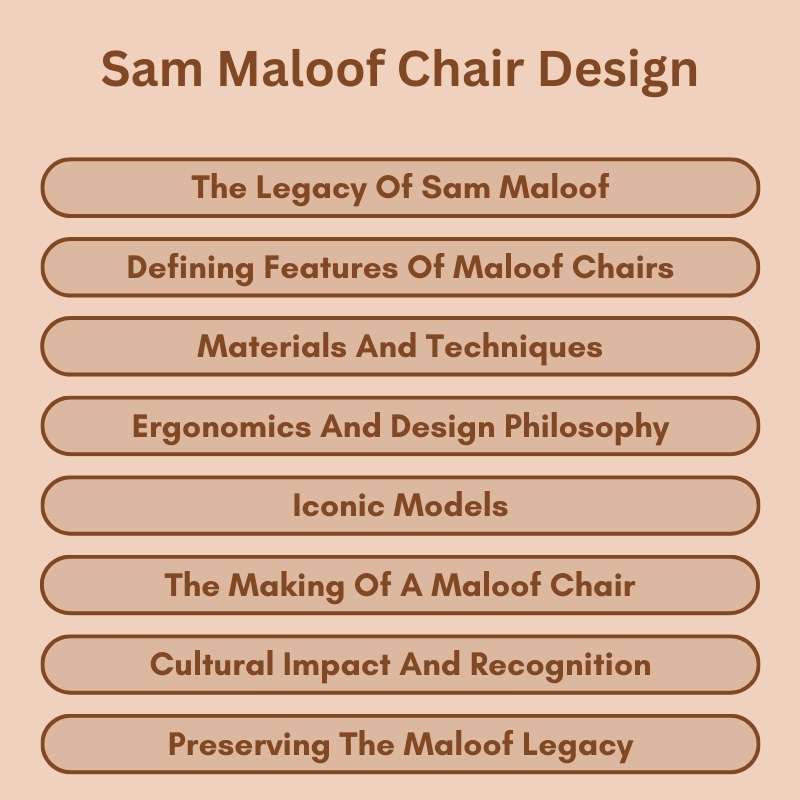 Sam Maloof Chair Design

The Legacy Of Sam Maloof

Defining Features Of Maloof Chairs

Materials And Techniques

Ergonomics And Design Philosophy

Iconic Models

The Making Of A Maloof Chair

Cultural Impact And Recognition

Preserving The Maloof Legacy